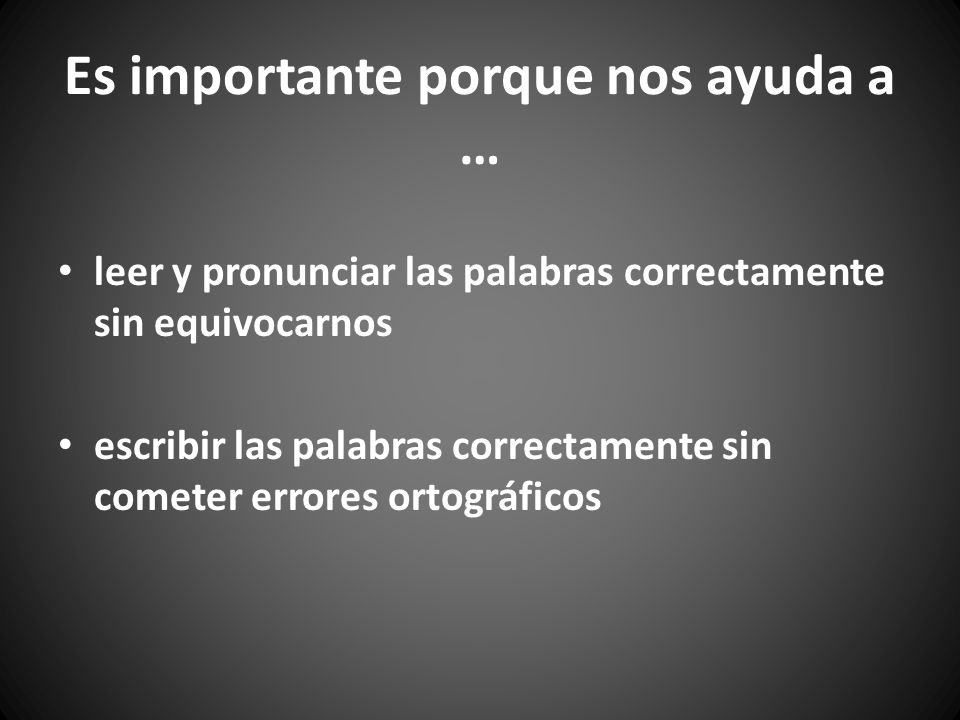 Es importante porque nos ayuda a …

• leer y pronunciar las palabras correctamente sin equivocarnos

• escribir las palabras correctamente sin cometer errores ortográficos